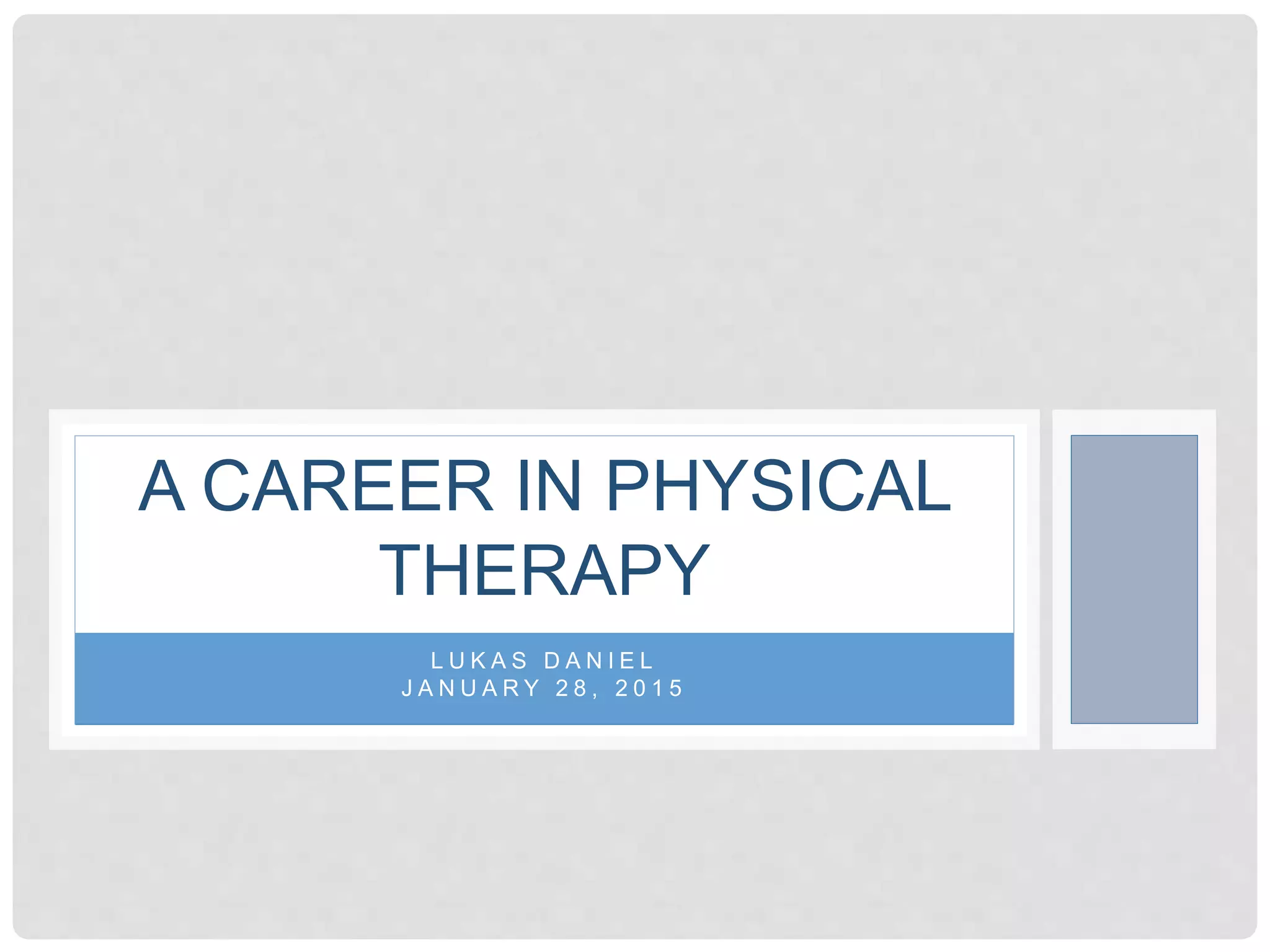 A CAREER IN PHYSICAL THERAPY

LUKAS DANIEL
JANUARY 28, 2015